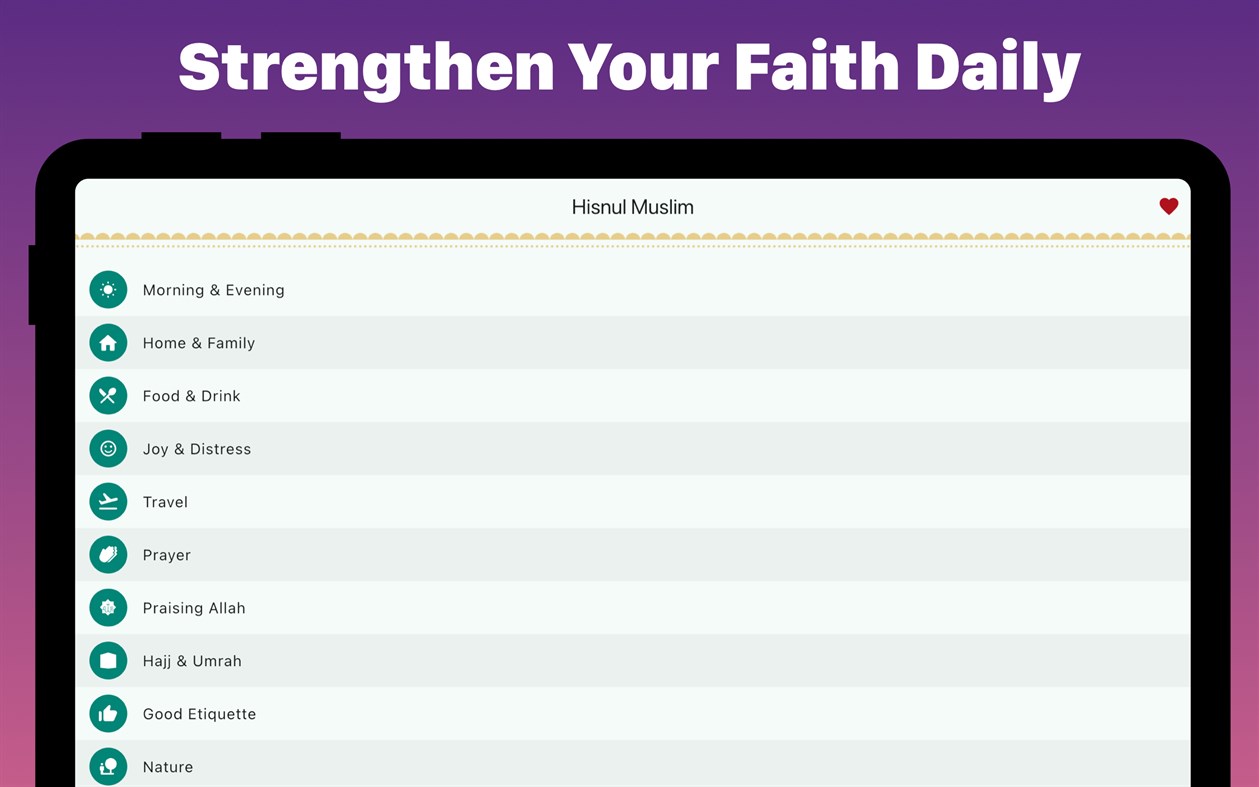 Strengthen Your Faith Daily

Hisnul Muslim

Morning & Evening

Home & Family

Food & Drink

Joy & Distress

Travel

Prayer

Praising Allah

Hajj & Umrah

Good Etiquette

Nature